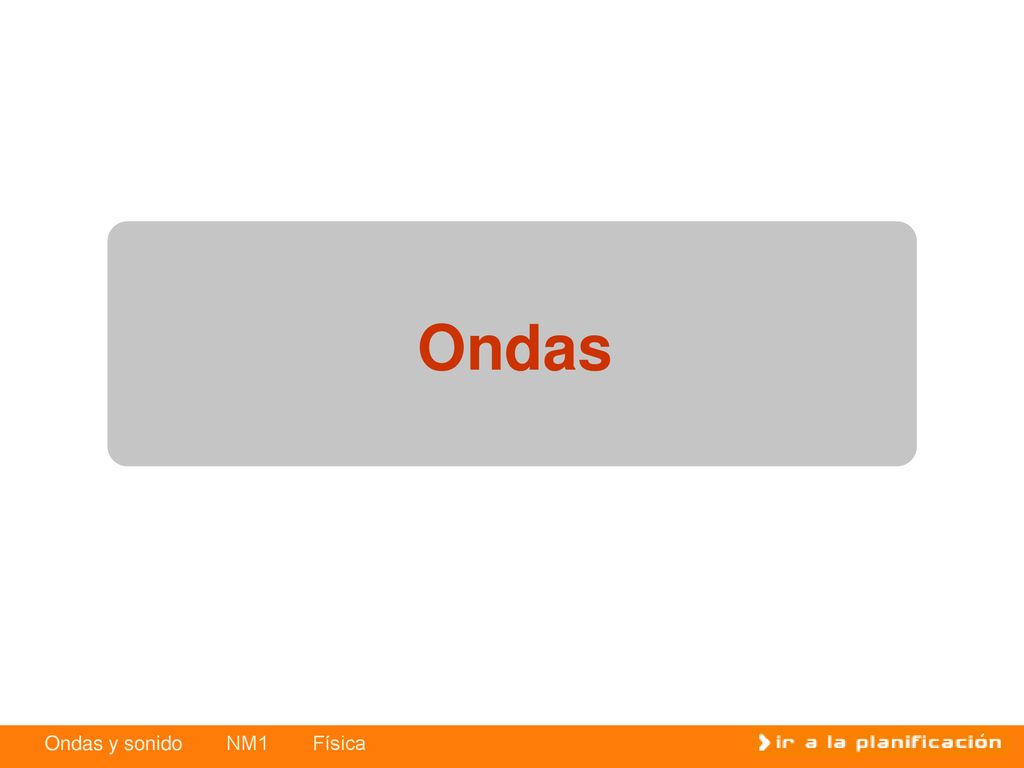 Ondas

Ondas y sonido NM1 Física

ir a la planificación